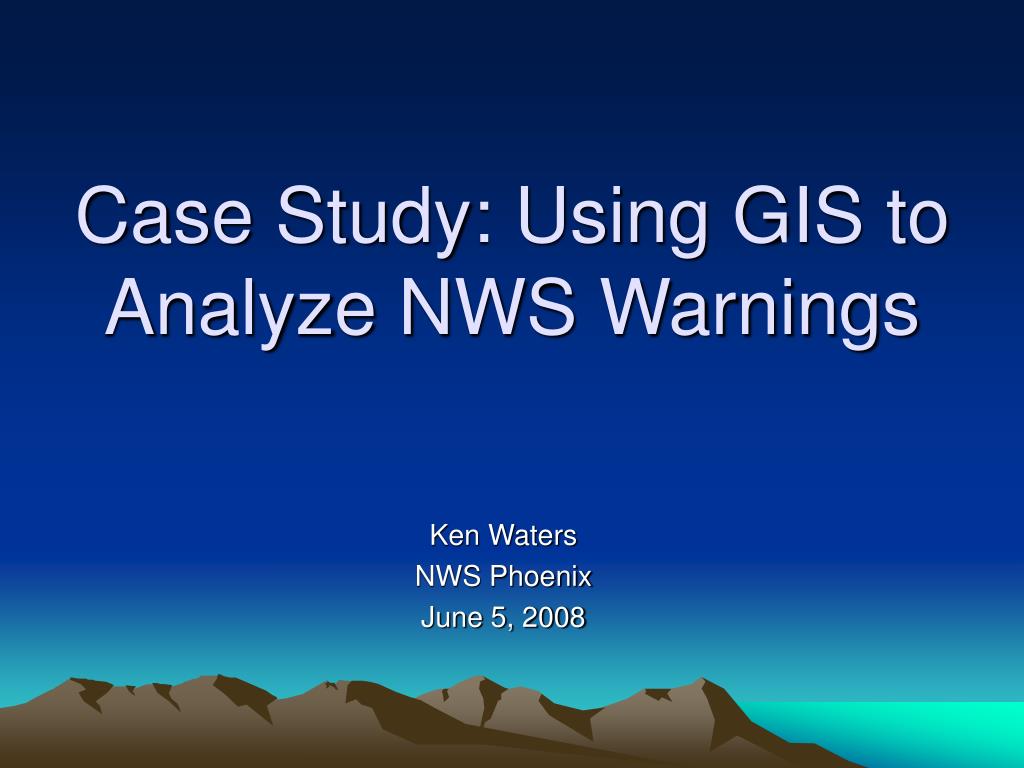 Case Study: Using GIS to Analyze NWS Warnings

Ken Waters
NWS Phoenix
June 5, 2008